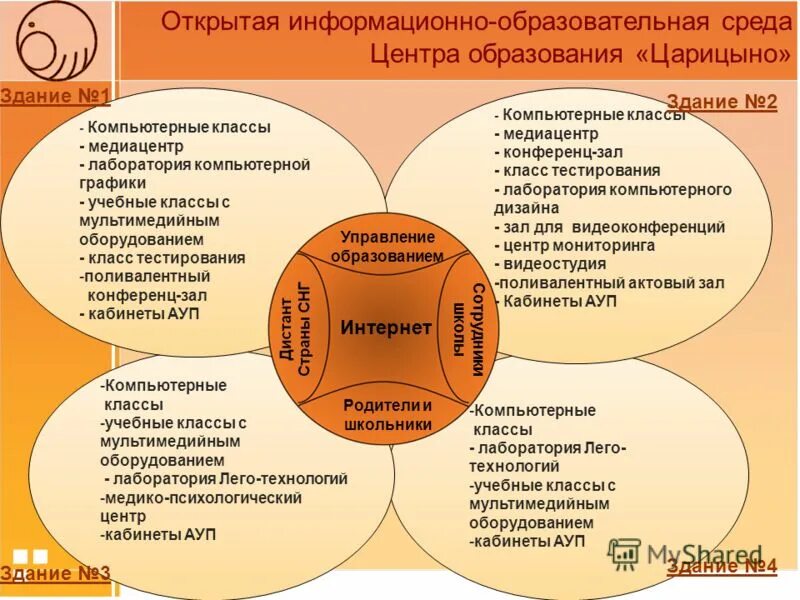 Открытая информационно-образовательная среда Центра образования «Царицыно»

Здание №1

- Компьютерные классы
- медиацентр
- лаборатория компьютерной графики
- учебные классы с мультимедийным оборудованием
- класс тестирования
-поливалентный конференц-зал
- кабинеты АУП

Здание №2

- Компьютерные классы
- медиацентр
- конференц-зал
- класс тестирования
- лаборатория компьютерного дизайна
- зал для видеоконференций
- центр мониторинга
- видеостудия
-поливалентный актовый зал
- Кабинеты АУП

Управление образованием

Дистант Страны СНГ

Интернет

Сотрудники школы

Родители и школьники

-Компьютерные классы
-учебные классы с мультимедийным оборудованием
- лаборатория Лего-технологий
-медико-психологический центр
-кабинеты АУП

Здание №3

-Компьютерные классы
- лаборатория Лего-технологий
-учебные классы с мультимедийным оборудованием
-кабинеты АУП

MyShared

Здание №4